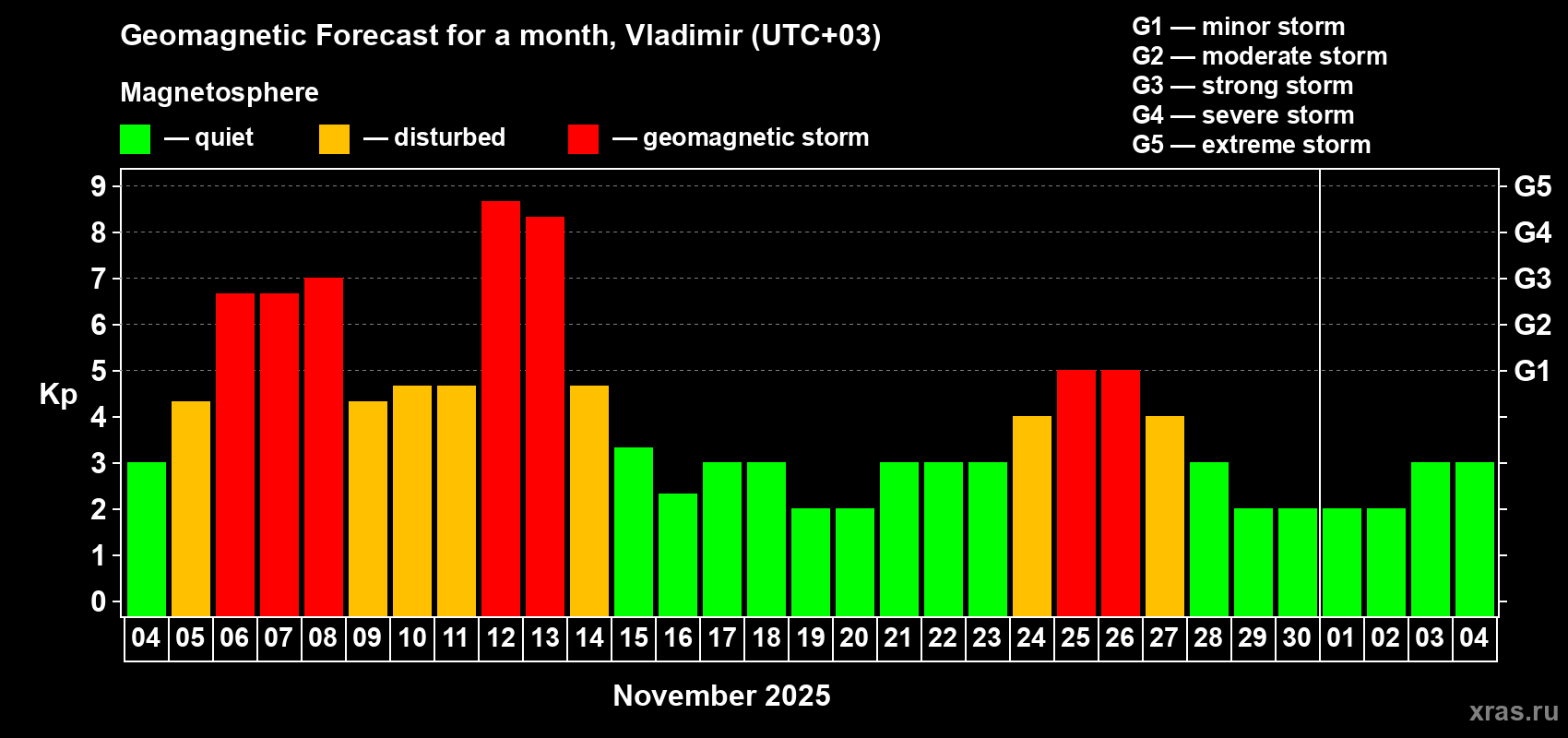 Geomagnetic Forecast for a month, Vladimir (UTC+03)

Magnetosphere

— quiet — disturbed — geomagnetic storm

G1 — minor storm
G2 — moderate storm
G3 — strong storm
G4 — severe storm
G5 — extreme storm

Kp

9
8
7
6
5
4
3
2
1
0

G5
G4
G3
G2
G1

04 05 06 07 08 09 10 11 12 13 14 15 16 17 18 19 20 21 22 23 24 25 26 27 28 29 30 01 02 03 04

November 2025

xras.ru